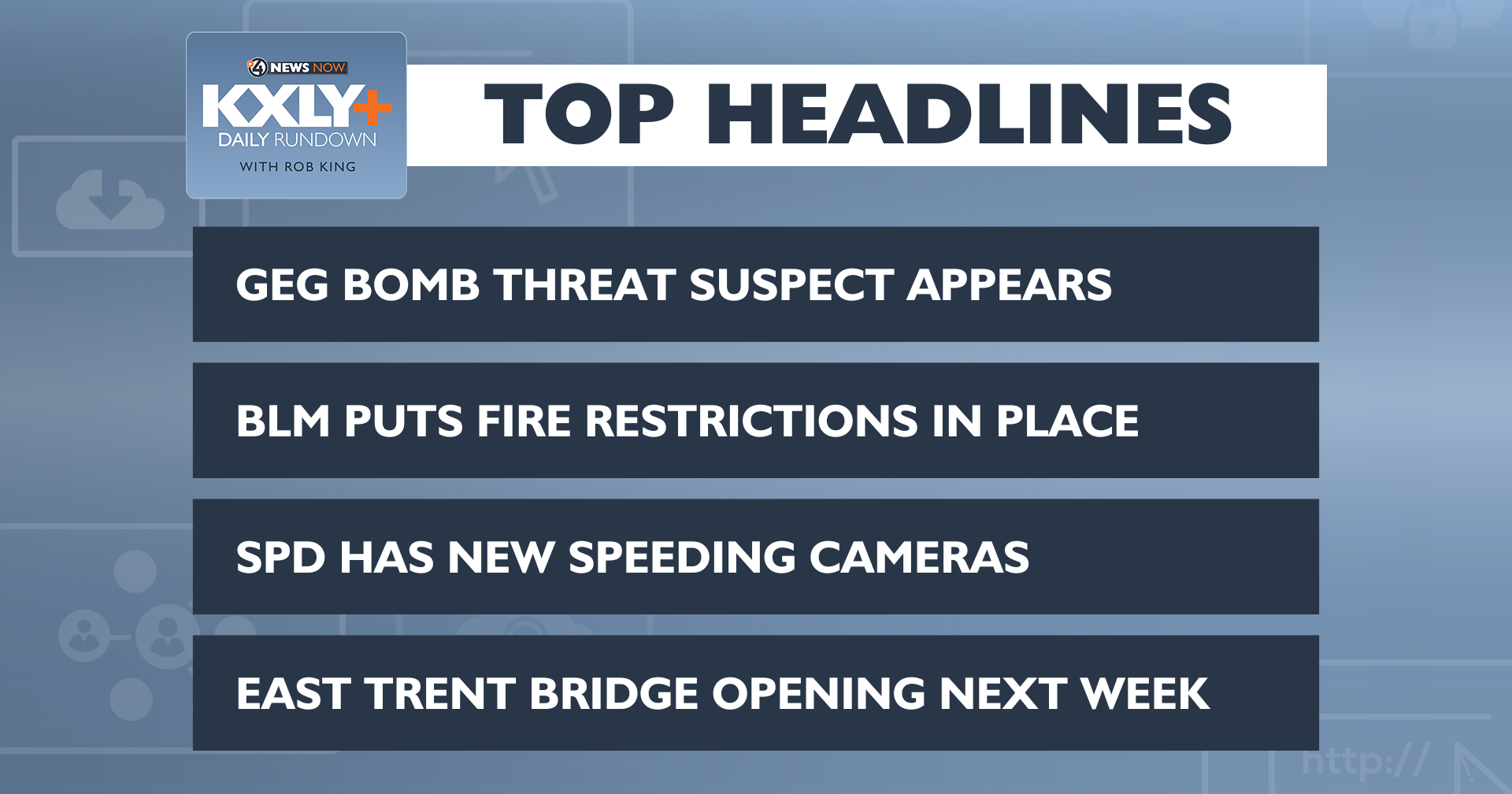 4 NEWS NOW
KXLY+
DAILY RUNDOWN
WITH ROB KING

TOP HEADLINES

GEG BOMB THREAT SUSPECT APPEARS

BLM PUTS FIRE RESTRICTIONS IN PLACE

SPD HAS NEW SPEEDING CAMERAS

EAST TRENT BRIDGE OPENING NEXT WEEK

http://